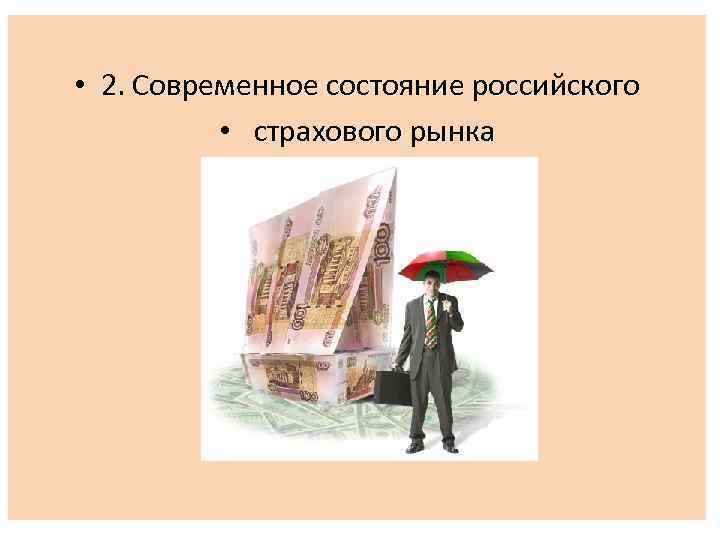 • 2. Современное состояние российского

• страхового рынка